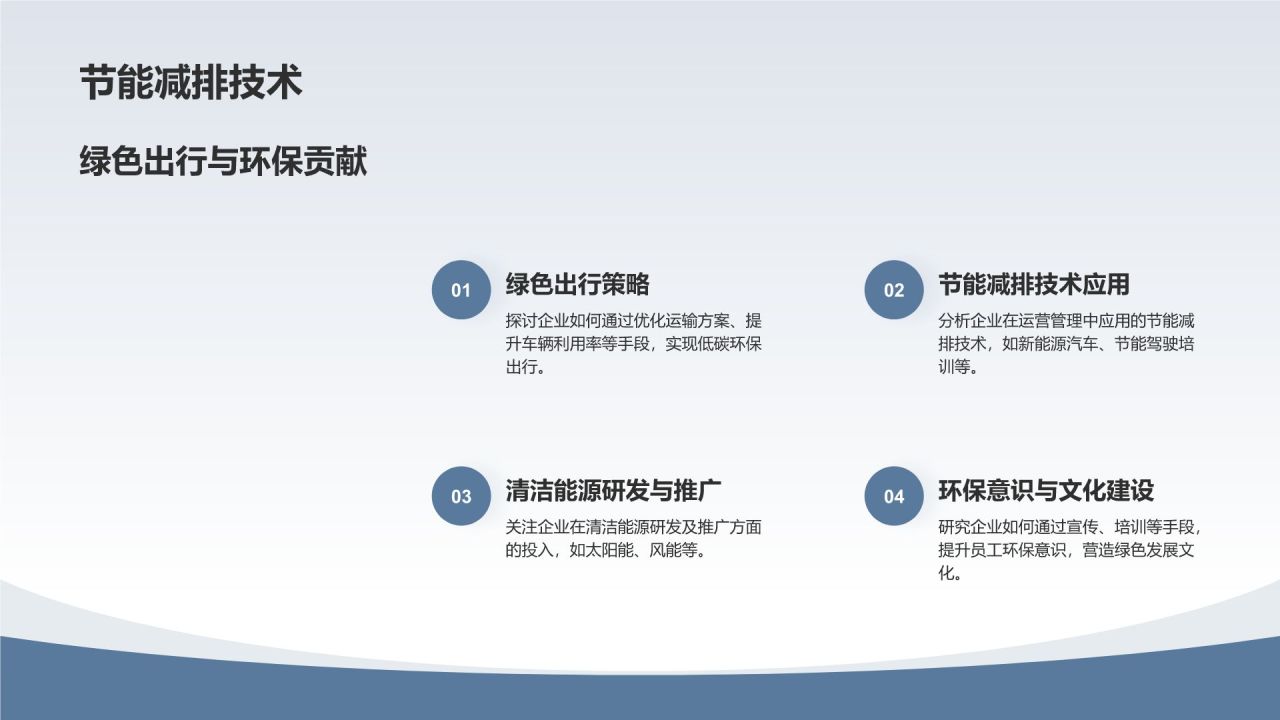 节能减排技术

绿色出行与环保贡献

01

绿色出行策略

探讨企业如何通过优化运输方案、提升车辆利用率等手段，实现低碳环保出行。

02

节能减排技术应用

分析企业在运营管理中应用的节能减排技术，如新能源汽车、节能驾驶培训等。

03

清洁能源研发与推广

关注企业在清洁能源研发及推广方面的投入，如太阳能、风能等。

04

环保意识与文化建设

研究企业如何通过宣传、培训等手段，提升员工环保意识，营造绿色发展文化。